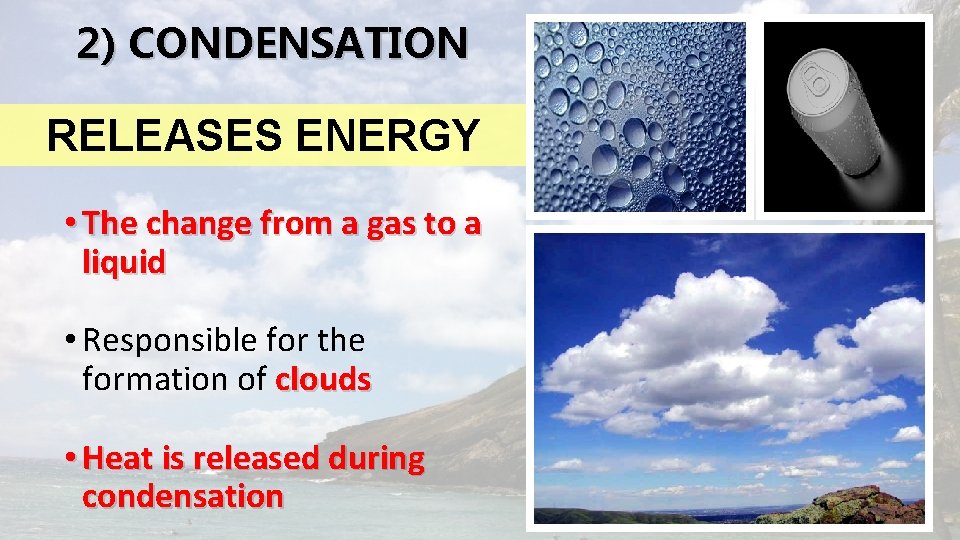 2) CONDENSATION

RELEASES ENERGY

• The change from a gas to a liquid

• Responsible for the formation of clouds

• Heat is released during condensation